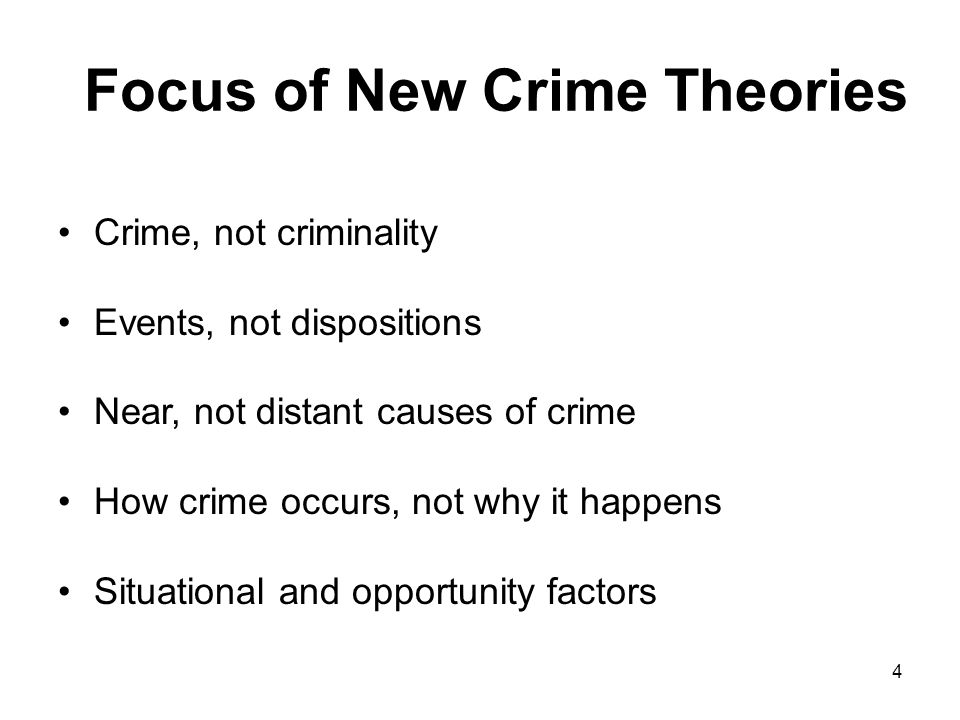 Focus of New Crime Theories

• Crime, not criminality

• Events, not dispositions

• Near, not distant causes of crime

• How crime occurs, not why it happens

• Situational and opportunity factors

4